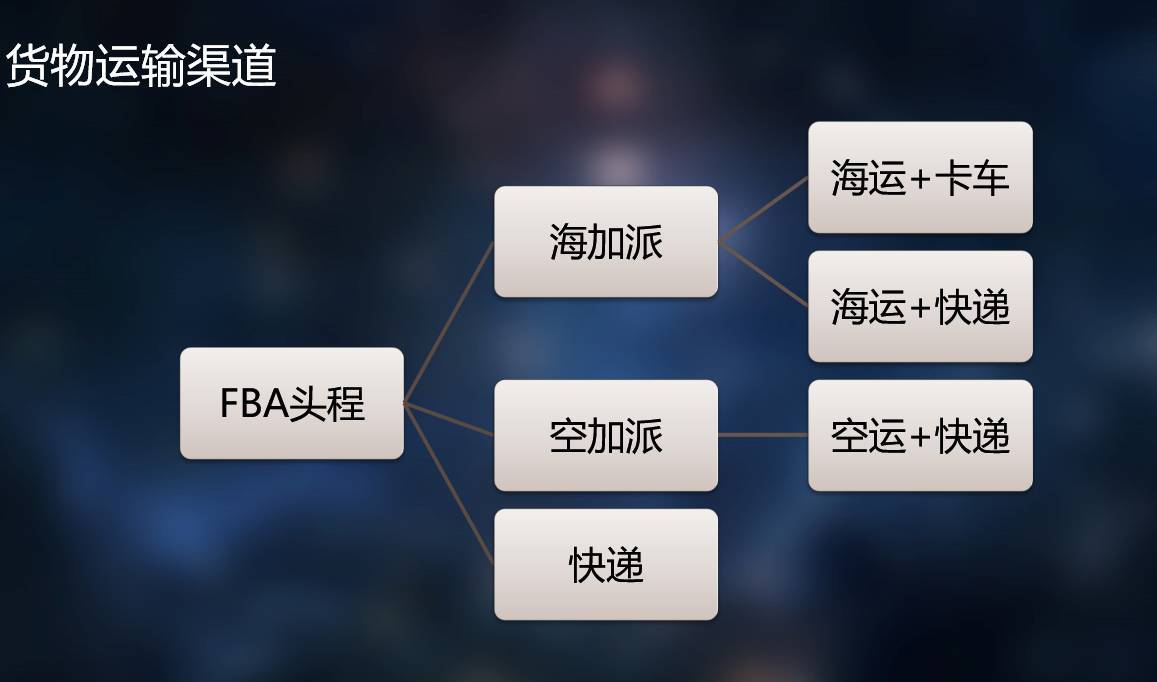 货物运输渠道

FBA头程

海加派

空加派

快递

海运+卡车

海运+快递

空运+快递